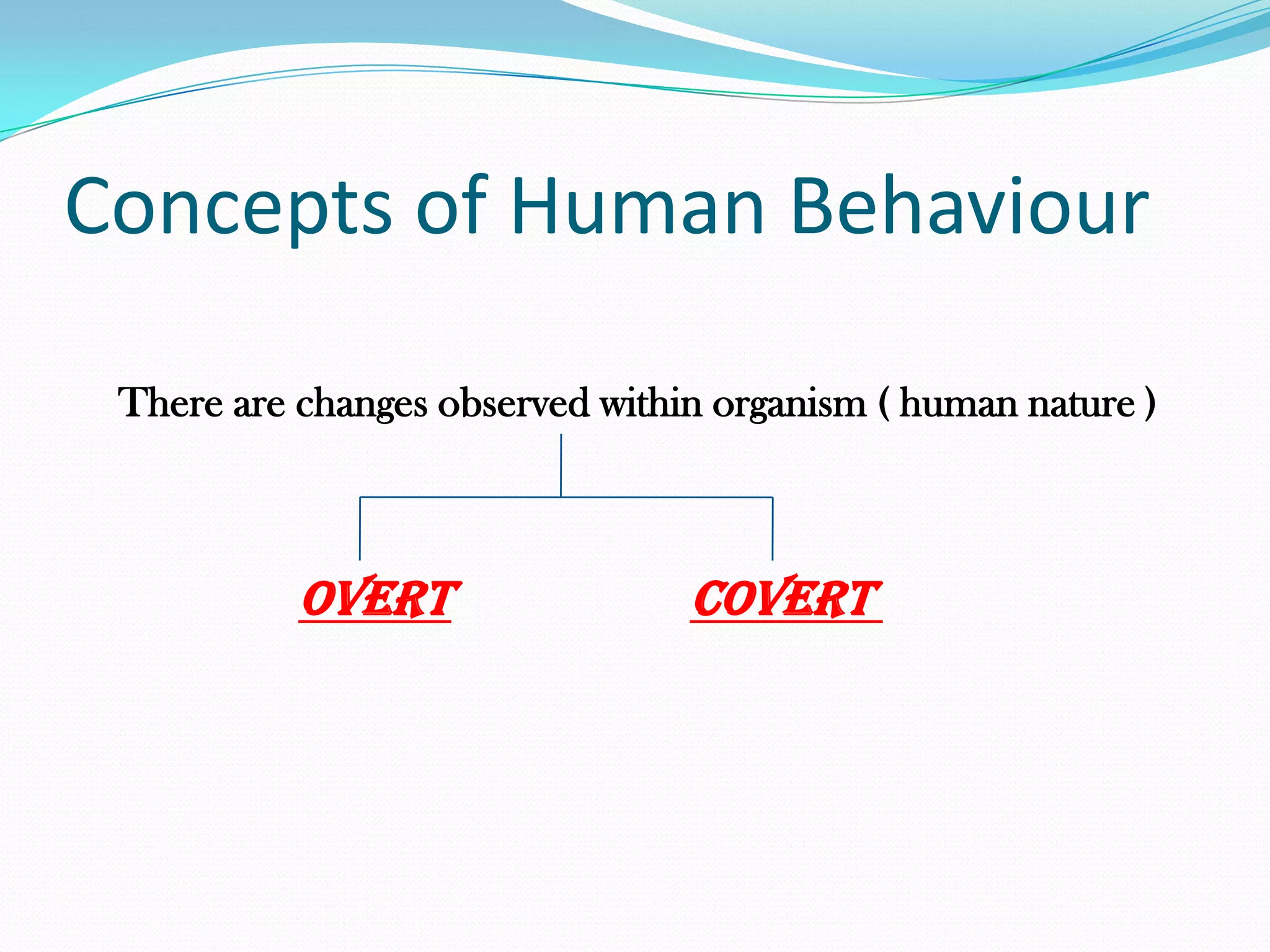 Concepts of Human Behaviour

There are changes observed within organism ( human nature )

OVERT

COVERT